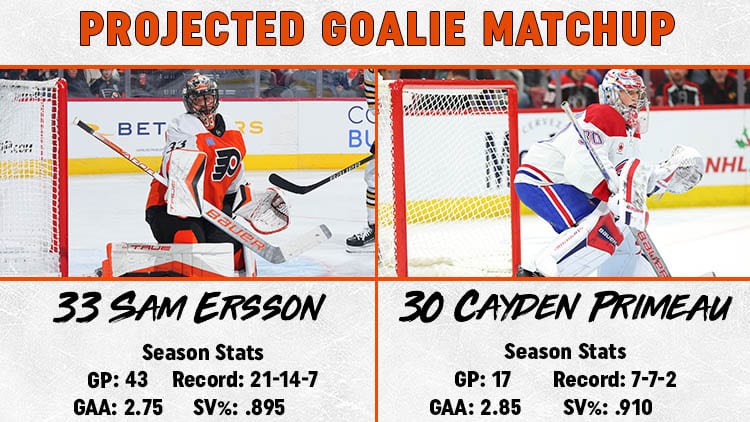 PROJECTED GOALIE MATCHUP

33 SAM ERSSON

Season Stats
GP: 43 Record: 21-14-7
GAA: 2.75 SV%: .895

30 CAYDEN PRIMEAU

Season Stats
GP: 17 Record: 7-7-2
GAA: 2.85 SV%: .910